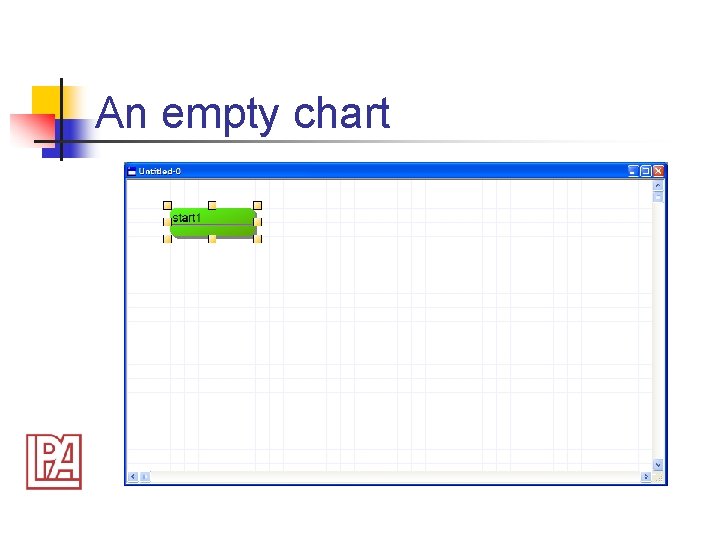 An empty chart

Untitled-0

start1

IPA